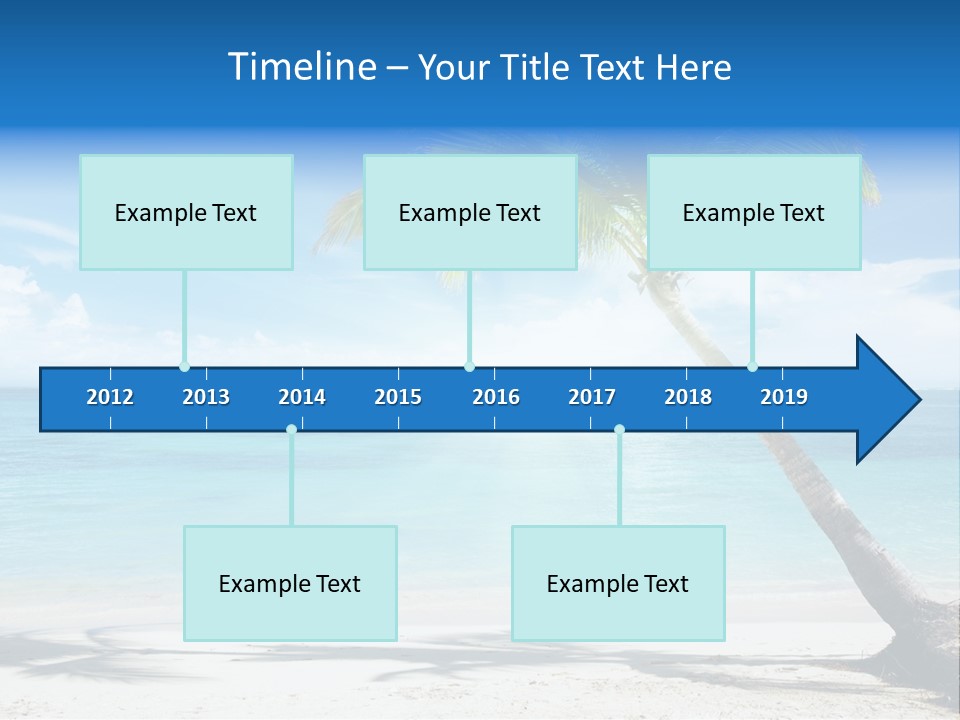 Timeline – Your Title Text Here

Example Text

Example Text

Example Text

2012 2013 2014 2015 2016 2017 2018 2019

Example Text

Example Text